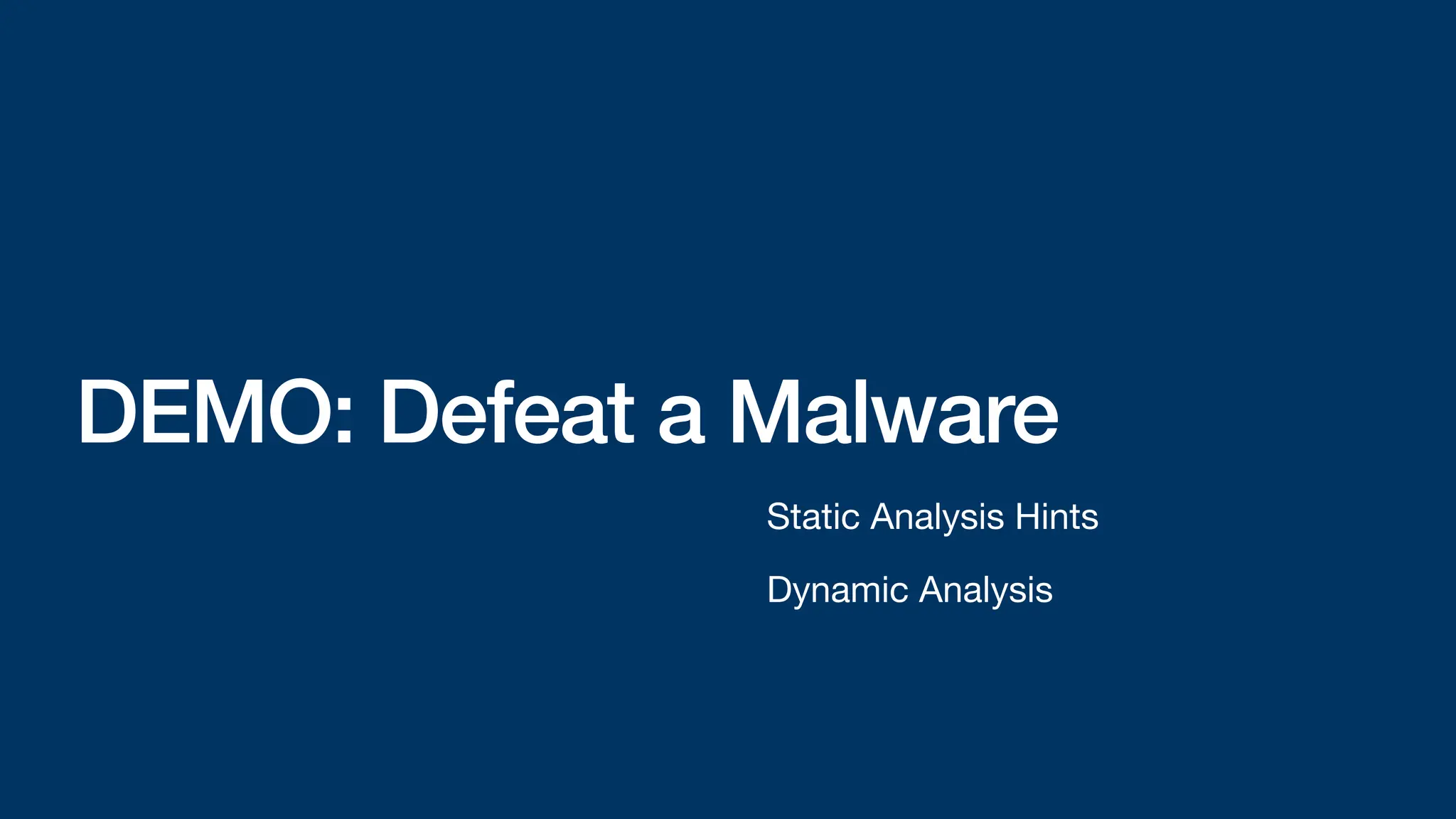 DEMO: Defeat a Malware

Static Analysis Hints

Dynamic Analysis